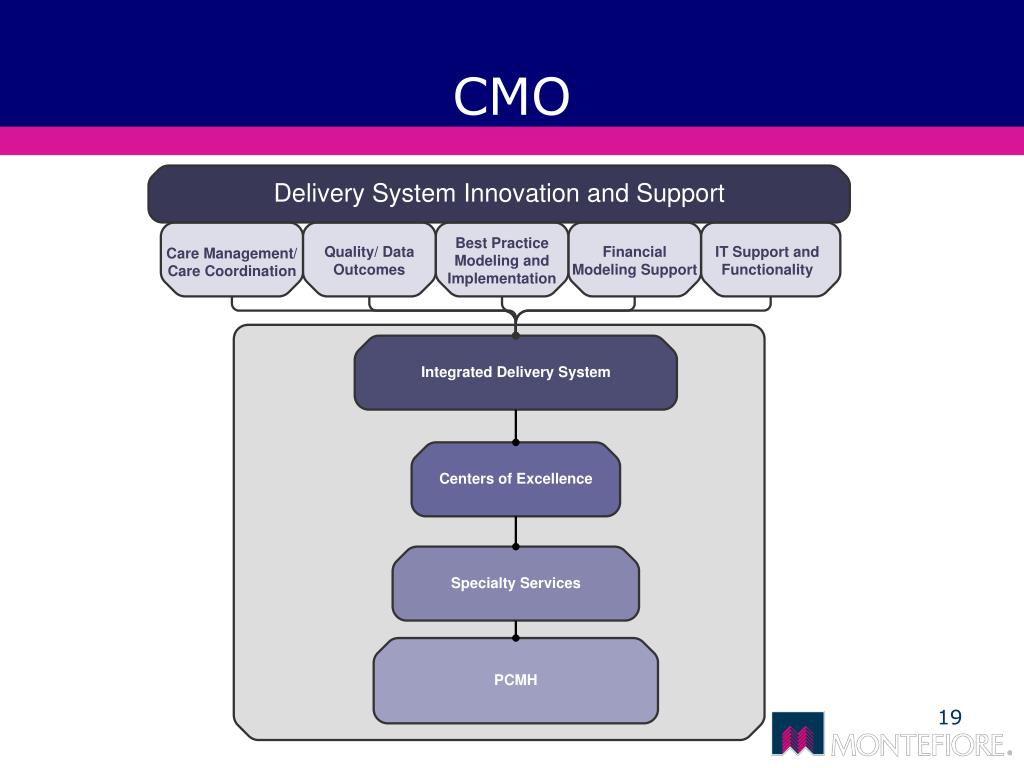 CMO

Delivery System Innovation and Support

Care Management/ Care Coordination

Quality/ Data Outcomes

Best Practice Modeling and Implementation

Financial Modeling Support

IT Support and Functionality

Integrated Delivery System

Centers of Excellence

Specialty Services

PCMH

19

MONTEFIORE.